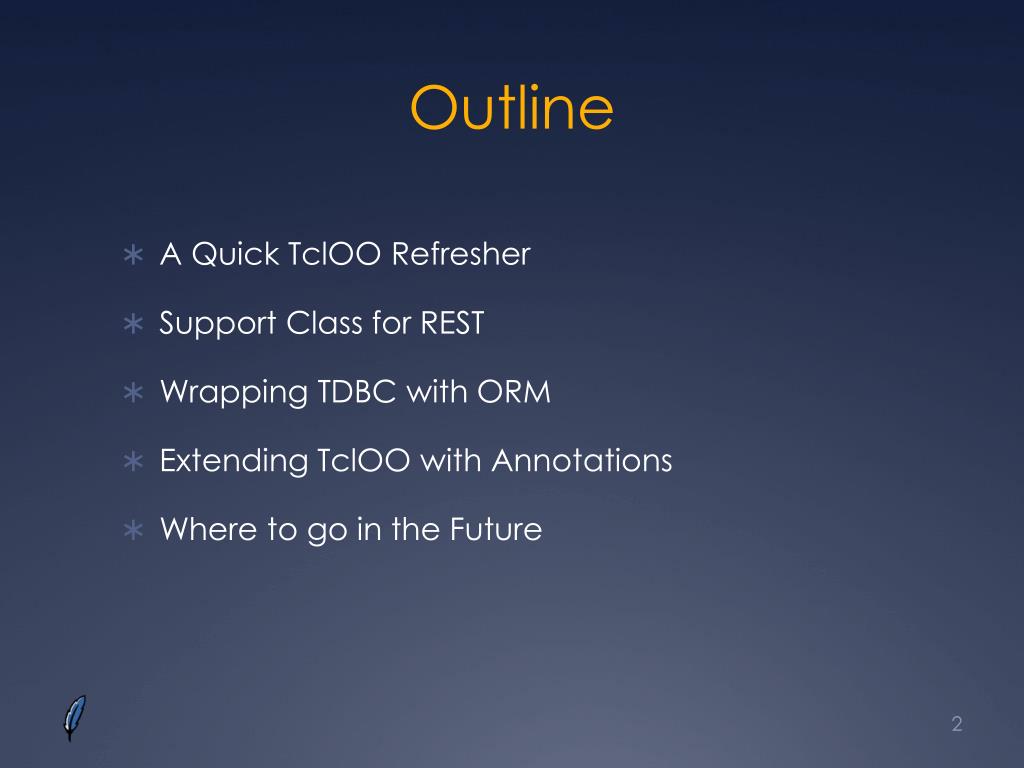 Outline

∗ A Quick TclOO Refresher
∗ Support Class for REST
∗ Wrapping TDBC with ORM
∗ Extending TclOO with Annotations
∗ Where to go in the Future

2